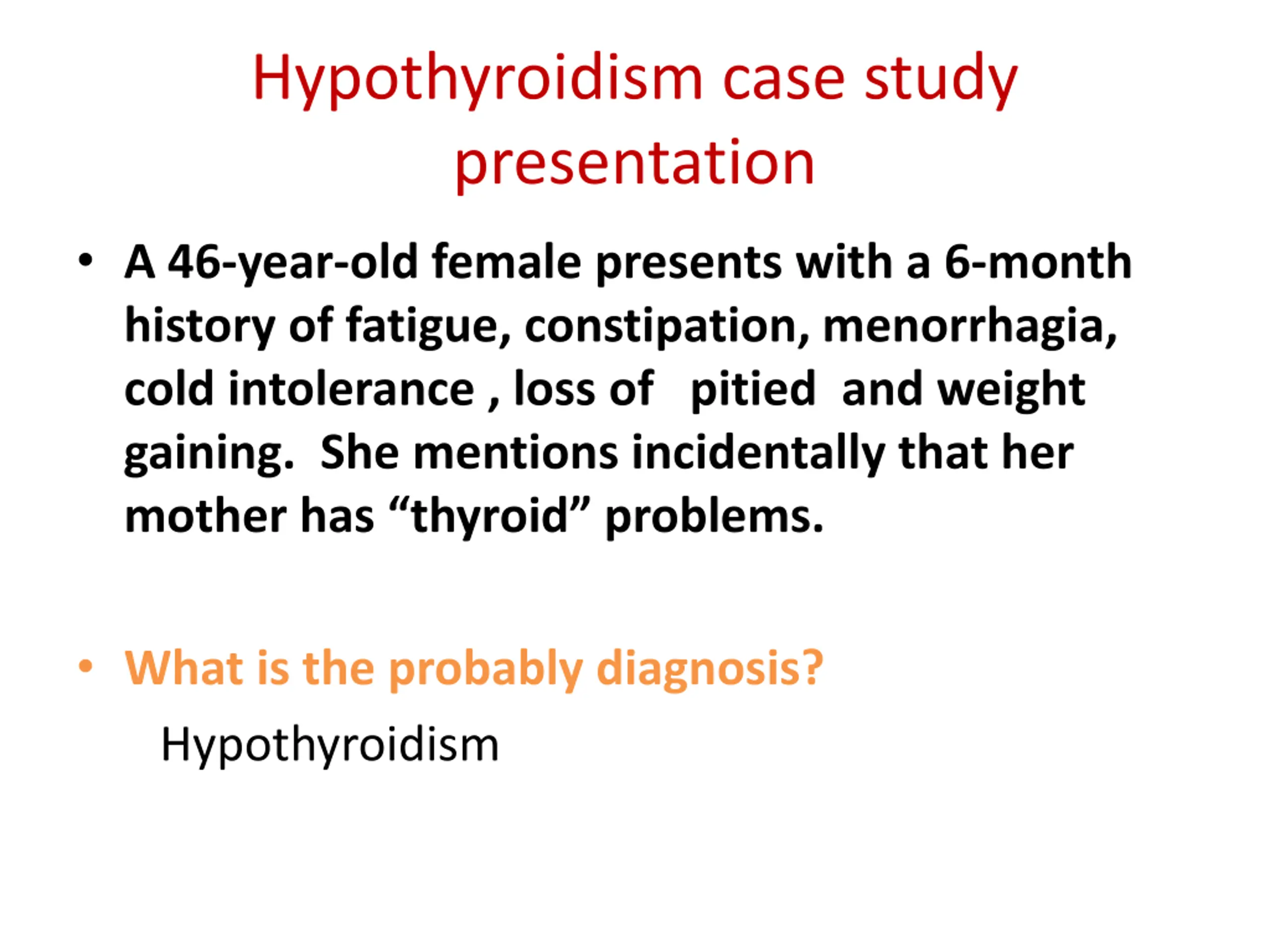 Hypothyroidism case study presentation

• A 46-year-old female presents with a 6-month history of fatigue, constipation, menorrhagia, cold intolerance , loss of pitied and weight gaining. She mentions incidentally that her mother has “thyroid” problems.

• What is the probably diagnosis?

Hypothyroidism